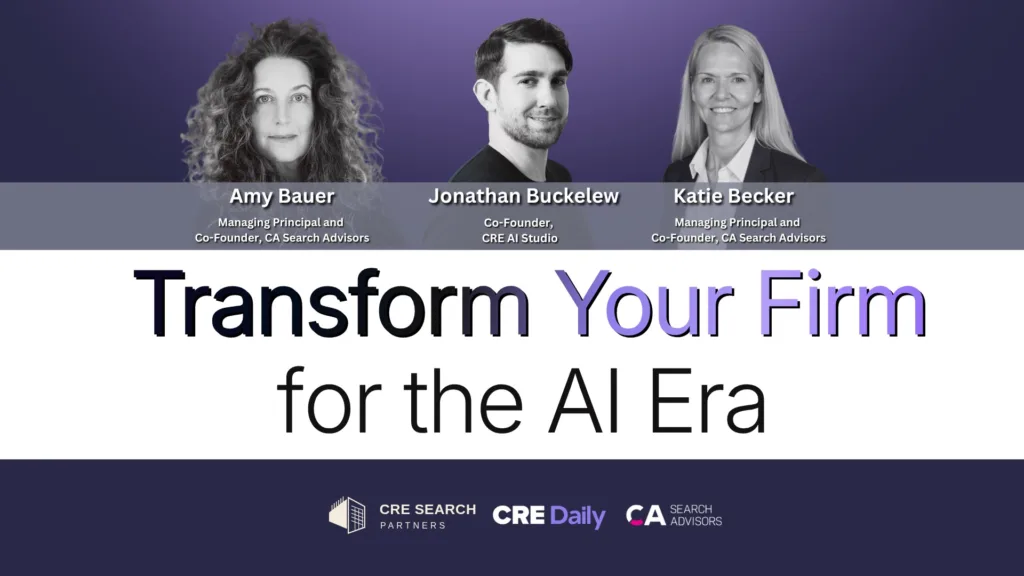 Amy Bauer
Managing Principal and Co-Founder, CA Search Advisors

Jonathan Buckelew
Co-Founder, CRE AI Studio

Katie Becker
Managing Principal and Co-Founder, CA Search Advisors

Transform Your Firm for the AI Era

CRE SEARCH PARTNERS

CRE Daily

CA SEARCH ADVISORS